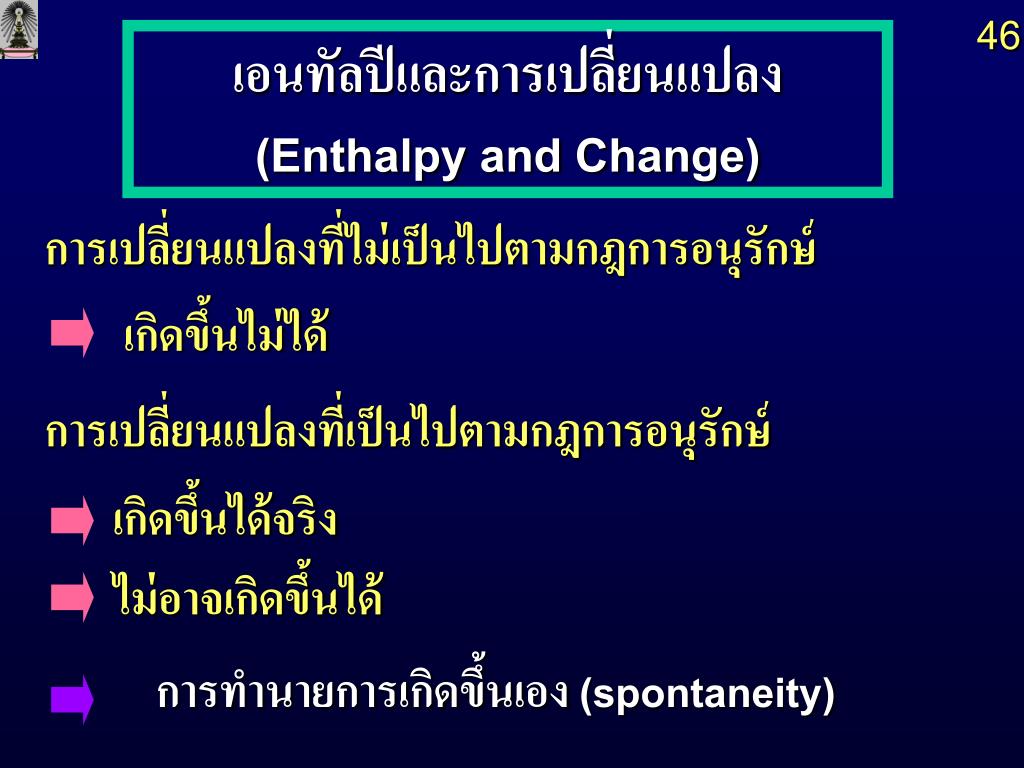 46

เอนทัลปีและการเปลี่ยนแปลง
(Enthalpy and Change)

การเปลี่ยนแปลงที่ไม่เป็นไปตามกฎการอนุรักษ์

เกิดขึ้นไม่ได้

การเปลี่ยนแปลงที่เป็นไปตามกฎการอนุรักษ์

เกิดขึ้นได้จริง

ไม่อาจเกิดขึ้นได้

การทำนายการเกิดขึ้นเอง (spontaneity)